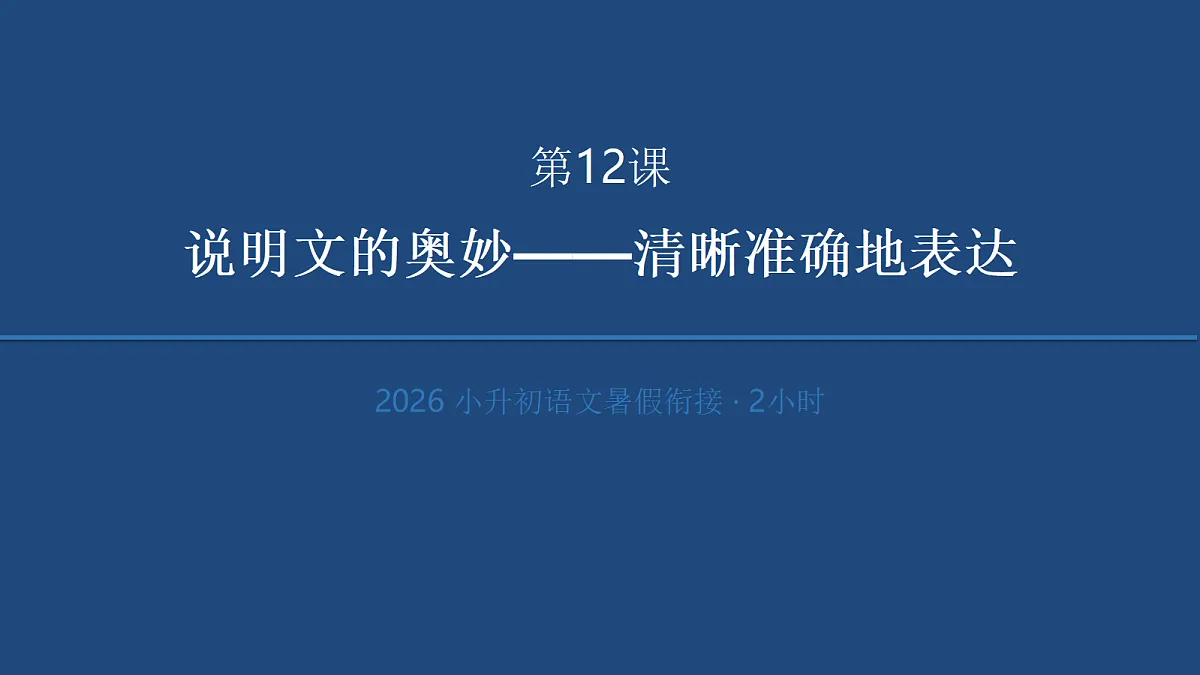 第12课

说明文的奥妙——清晰准确地表达

2026 小升初语文暑假衔接 · 2小时